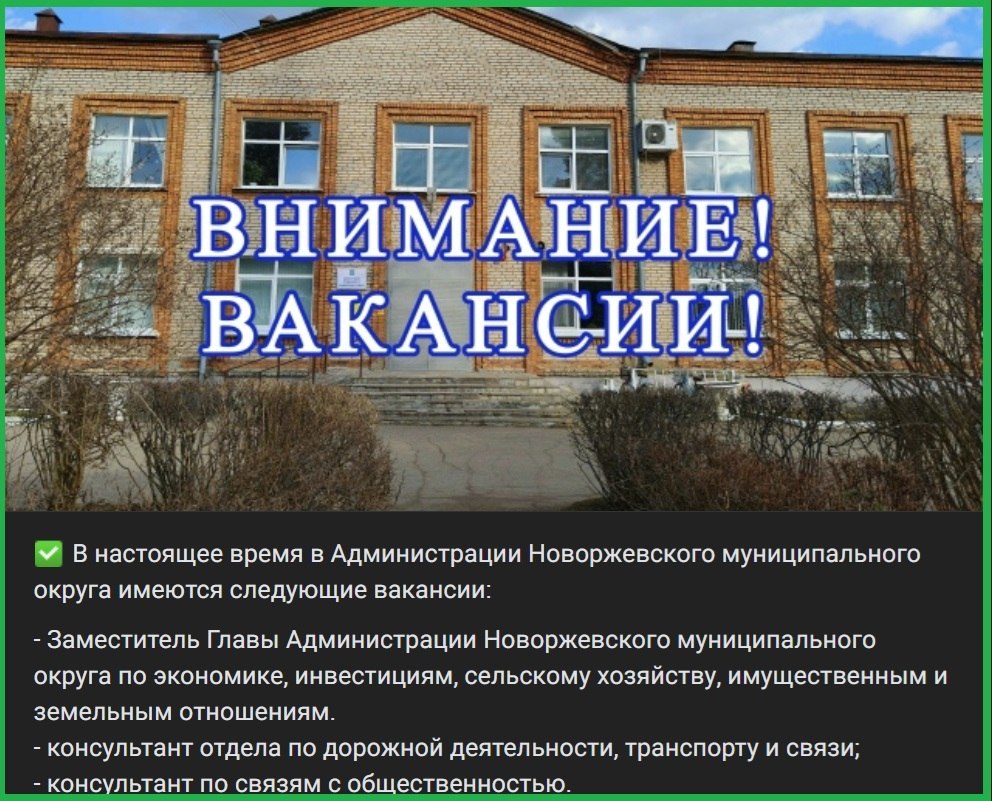 ВНИМАНИЕ!
ВАКАНСИИ!

✅ В настоящее время в Администрации Новоржевского муниципального округа имеются следующие вакансии:

- Заместитель Главы Администрации Новоржевского муниципального округа по экономике, инвестициям, сельскому хозяйству, имущественным и земельным отношениям.
- консультант отдела по дорожной деятельности, транспорту и связи;
- консультант по связям с общественностью.